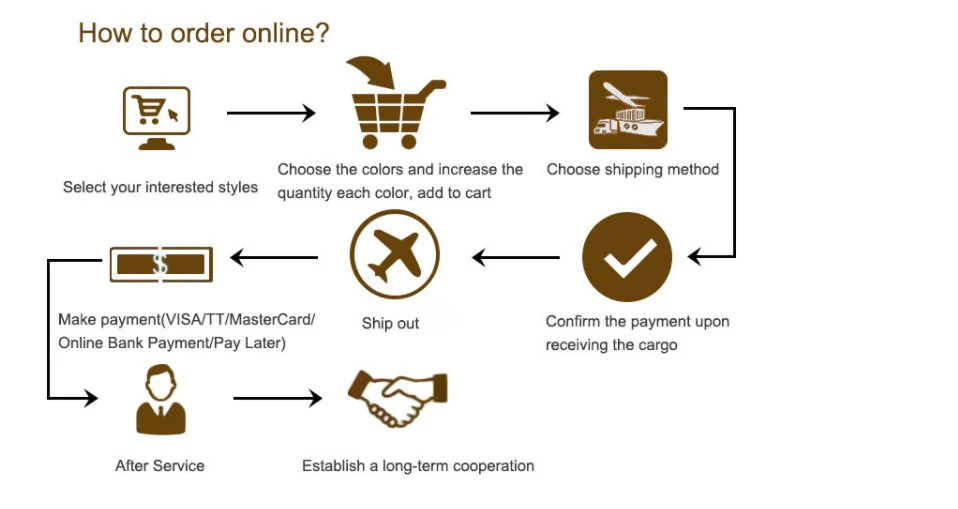 How to order online?

Select your interested styles

Choose the colors and increase the quantity each color, add to cart

Choose shipping method

Confirm the payment upon receiving the cargo

Ship out

$

Make payment(VISA/TT/MasterCard/ Online Bank Payment/Pay Later)

After Service

Establish a long-term cooperation